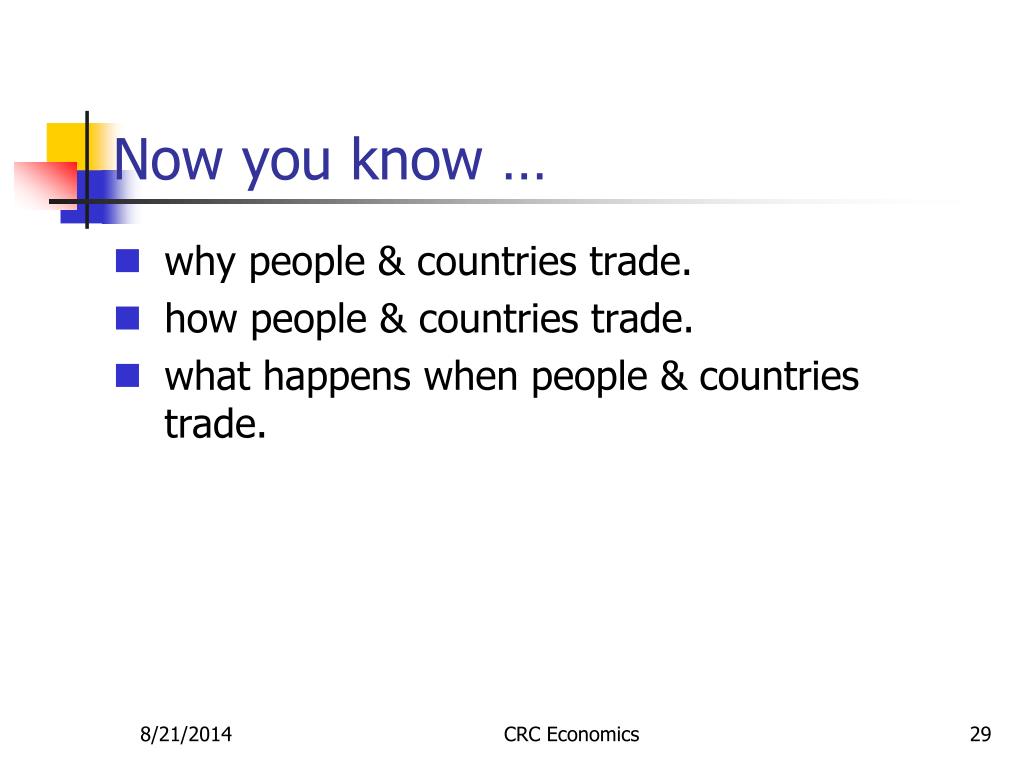 Now you know …

- why people & countries trade.
- how people & countries trade.
- what happens when people & countries trade.

8/21/2014

CRC Economics

29